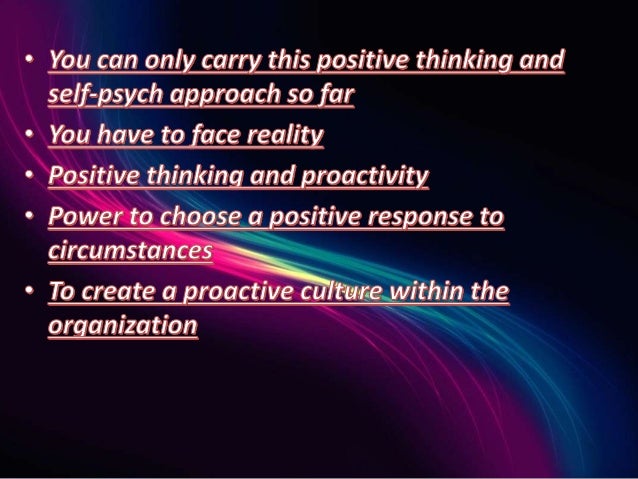 • You can only carry this positive thinking and self-psych approach so far
• You have to face reality
• Positive thinking and proactivity
• Power to choose a positive response to circumstances
• To create a proactive culture within the organization